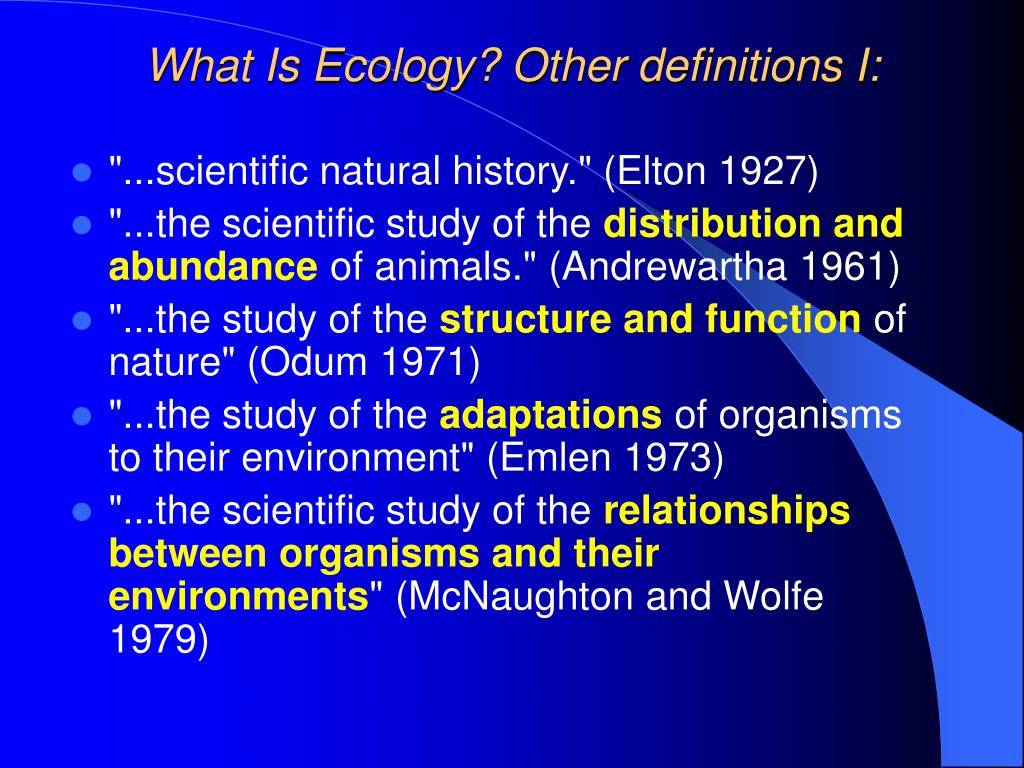 What Is Ecology? Other definitions I:

- "...scientific natural history." (Elton 1927)
- "...the scientific study of the distribution and abundance of animals." (Andrewartha 1961)
- "...the study of the structure and function of nature" (Odum 1971)
- "...the study of the adaptations of organisms to their environment" (Emlen 1973)
- "...the scientific study of the relationships between organisms and their environments" (McNaughton and Wolfe 1979)